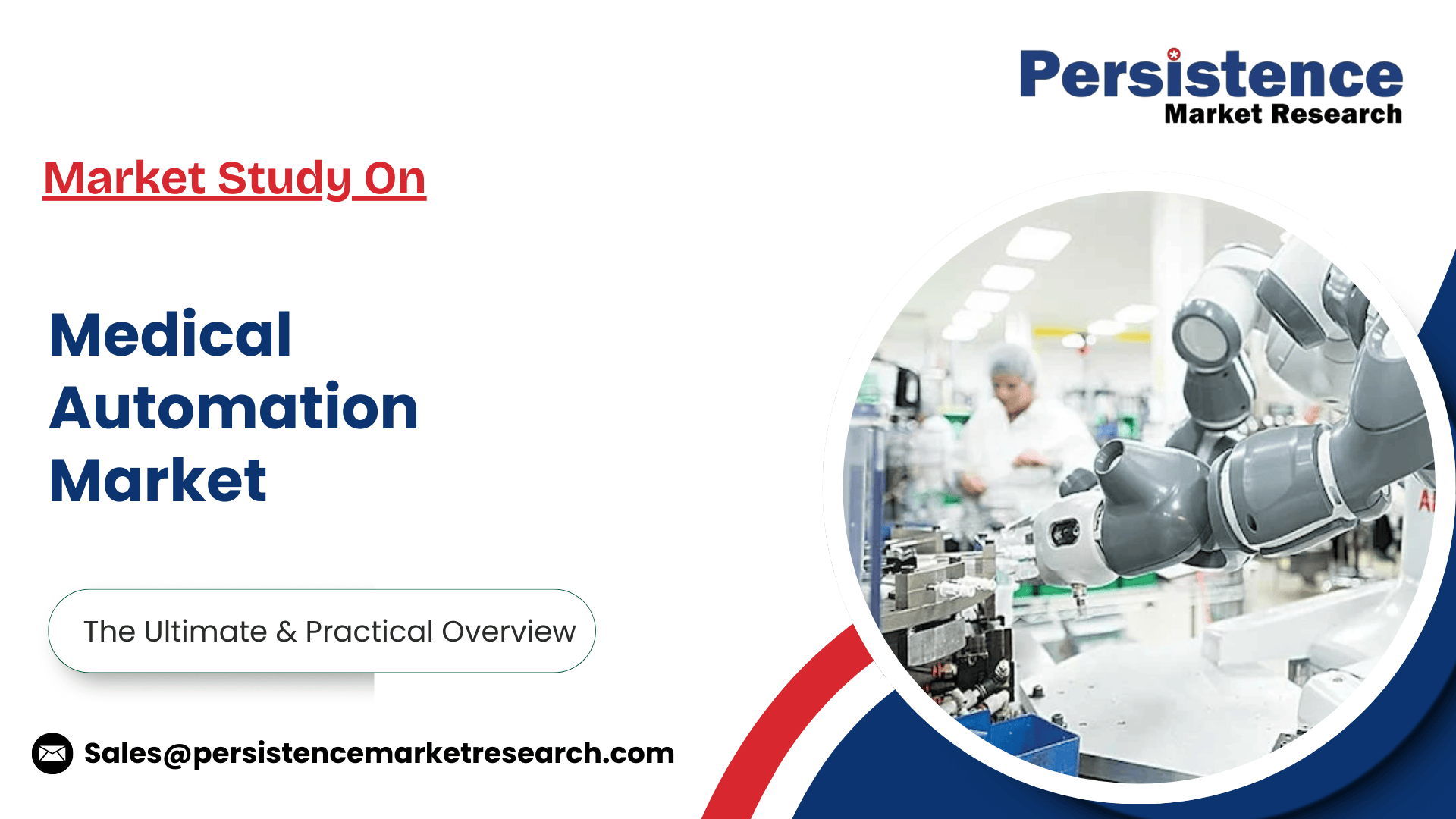 Persistence
Market Research

Market Study On

Medical Automation Market

The Ultimate & Practical Overview

Sales@persistencemarketresearch.com